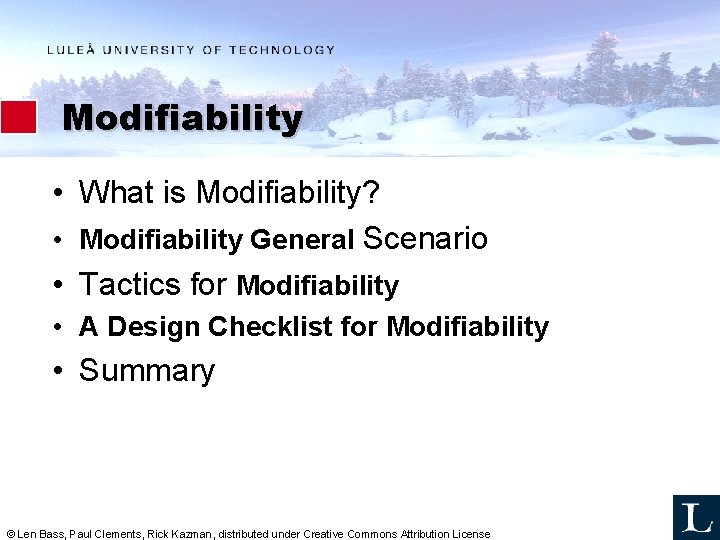 LULEÅ UNIVERSITY OF TECHNOLOGY

Modifiability

• What is Modifiability?
• Modifiability General Scenario
• Tactics for Modifiability
• A Design Checklist for Modifiability
• Summary

© Len Bass, Paul Clements, Rick Kazman, distributed under Creative Commons Attribution License

L